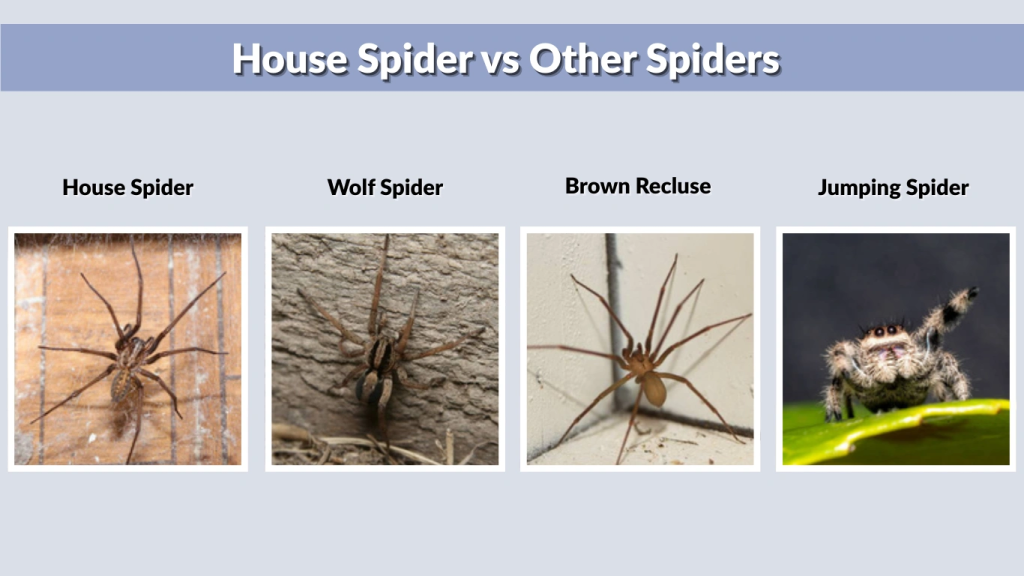 House Spider vs Other Spiders

House Spider

Wolf Spider

Brown Recluse

Jumping Spider